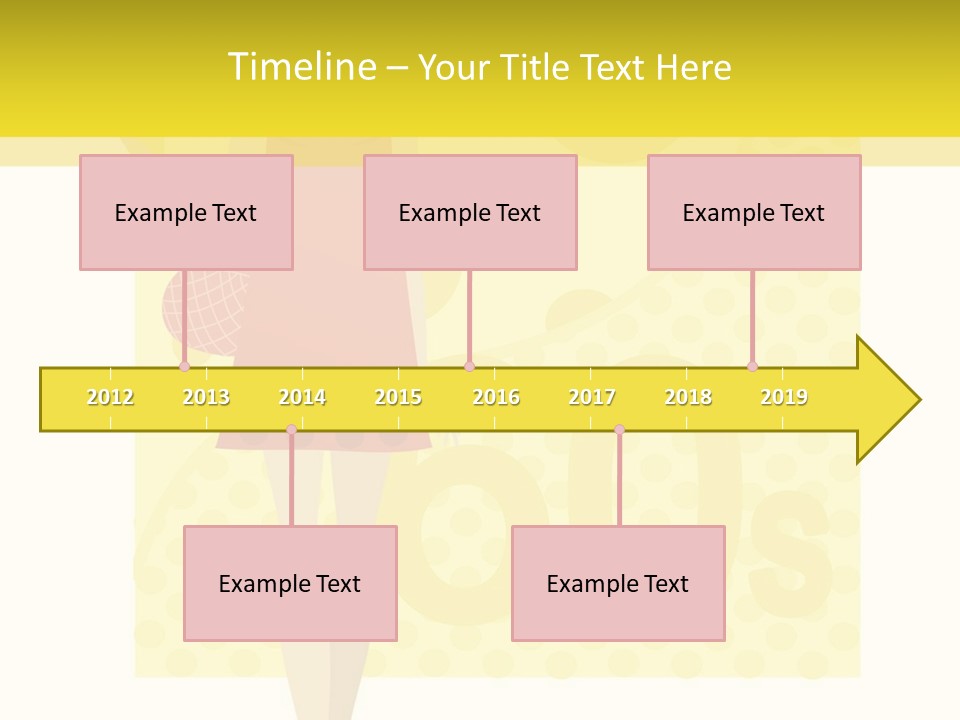 Timeline – Your Title Text Here

Example Text

Example Text

Example Text

2012 2013 2014 2015 2016 2017 2018 2019

Example Text

Example Text